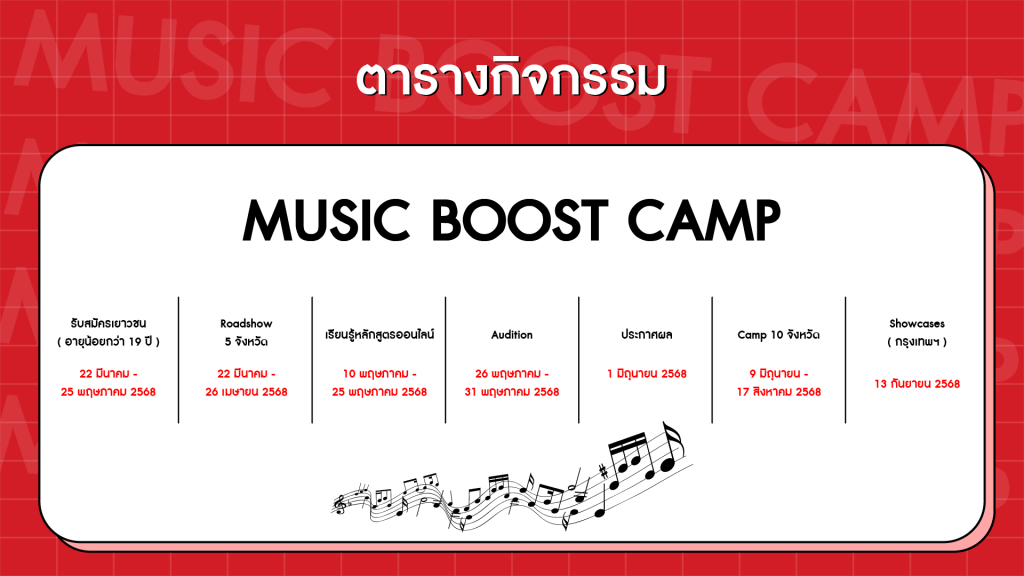 MUSIC BOOST CAMP

ตารางกิจกรรม

MUSIC BOOST CAMP

รับสมัครเยาวชน ( อายุน้อยกว่า 19 ปี )
22 มีนาคม - 25 พฤษภาคม 2568

Roadshow 5 จังหวัด
22 มีนาคม - 26 เมษายน 2568

เรียนรู้หลักสูตรออนไลน์
10 พฤษภาคม - 25 พฤษภาคม 2568

Audition
26 พฤษภาคม - 31 พฤษภาคม 2568

ประกาศผล
1 มิถุนายน 2568

Camp 10 จังหวัด
9 มิถุนายน - 17 สิงหาคม 2568

Showcases ( กรุงเทพฯ )
13 กันยายน 2568